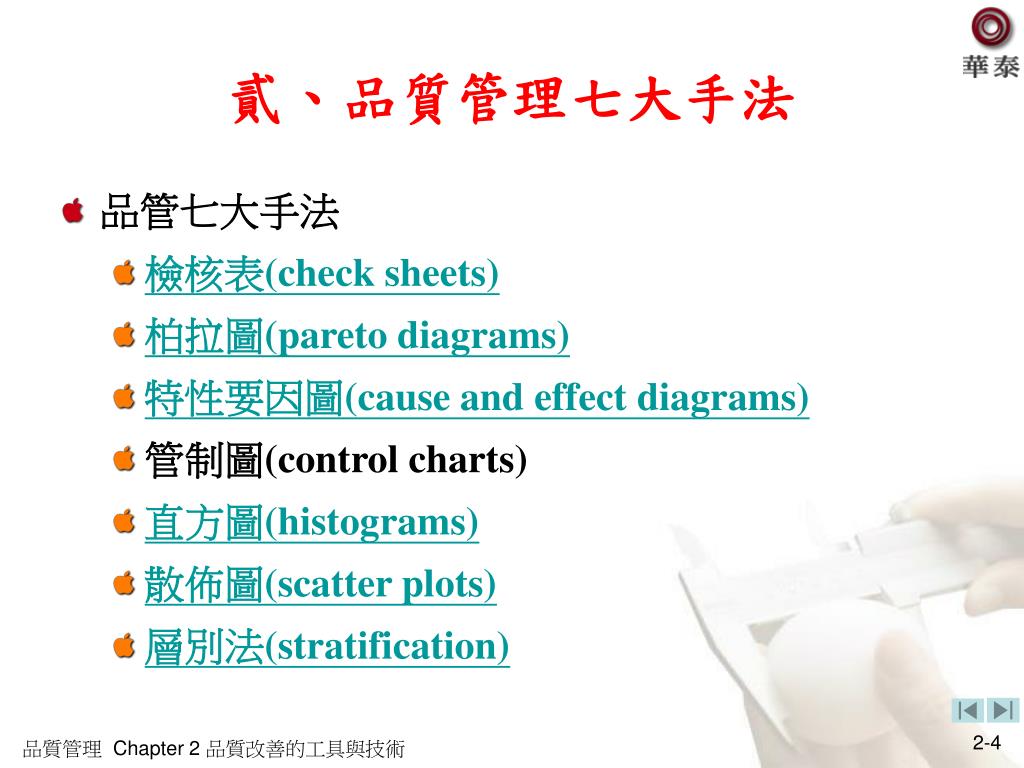 華泰

貳、品質管理七大手法

品管七大手法

檢核表(check sheets)

柏拉圖(pareto diagrams)

特性要因圖(cause and effect diagrams)

管制圖(control charts)

直方圖(histograms)

散佈圖(scatter plots)

層別法(stratification)

品質管理 Chapter 2 品質改善的工具與技術

2-4